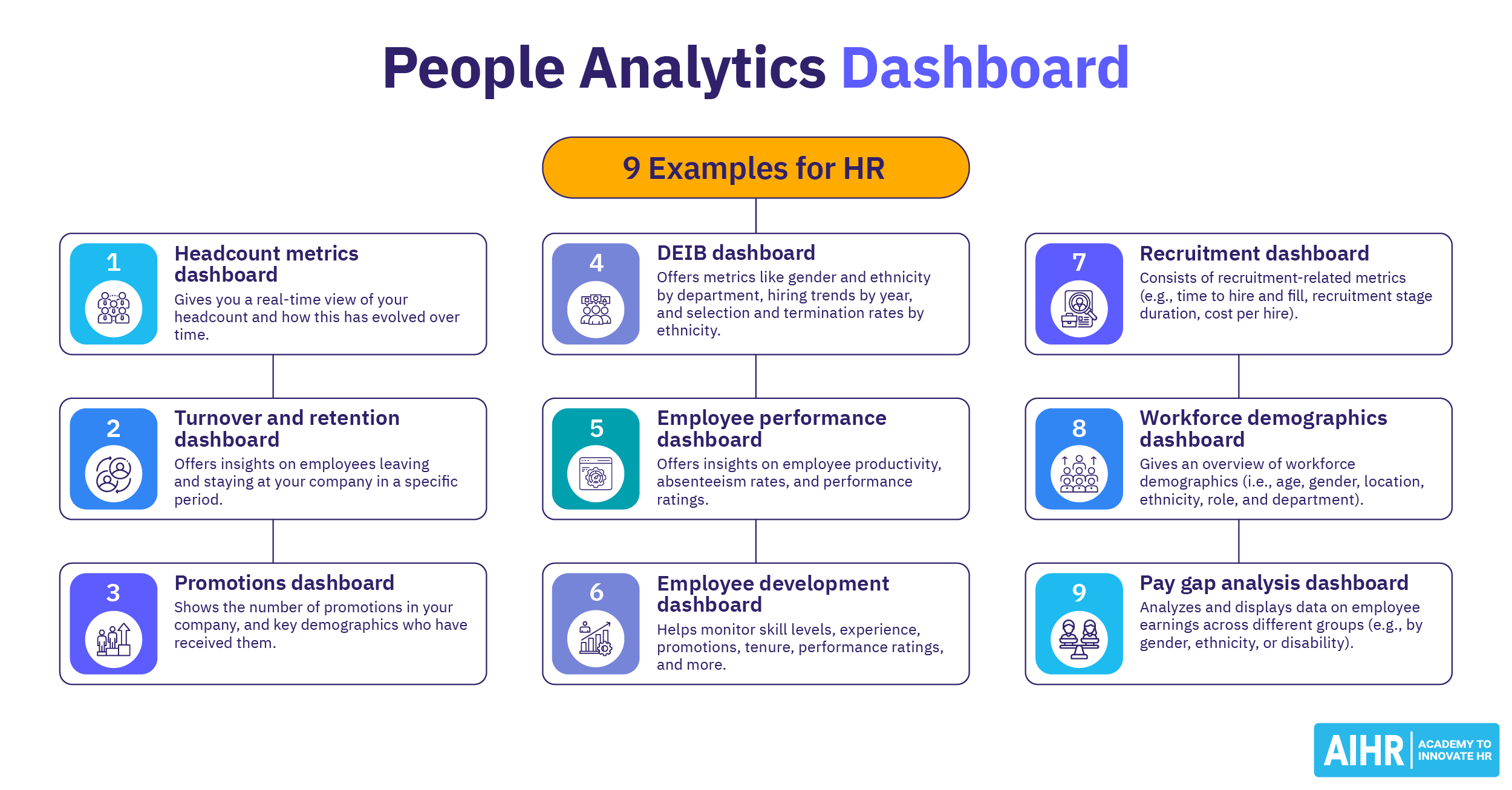 People Analytics Dashboard

9 Examples for HR

1
Headcount metrics dashboard
Gives you a real-time view of your headcount and how this has evolved over time.

2
Turnover and retention dashboard
Offers insights on employees leaving and staying at your company in a specific period.

3
Promotions dashboard
Shows the number of promotions in your company, and key demographics who have received them.

4
DEIB dashboard
Offers metrics like gender and ethnicity by department, hiring trends by year, and selection and termination rates by ethnicity.

5
Employee performance dashboard
Offers insights on employee productivity, absenteeism rates, and performance ratings.

6
Employee development dashboard
Helps monitor skill levels, experience, promotions, tenure, performance ratings, and more.

7
Recruitment dashboard
Consists of recruitment-related metrics (e.g., time to hire and fill, recruitment stage duration, cost per hire).

8
Workforce demographics dashboard
Gives an overview of workforce demographics (i.e., age, gender, location, ethnicity, role, and department).

9
Pay gap analysis dashboard
Analyzes and displays data on employee earnings across different groups (e.g., by gender, ethnicity, or disability).

AIHR ACADEMY TO INNOVATE HR